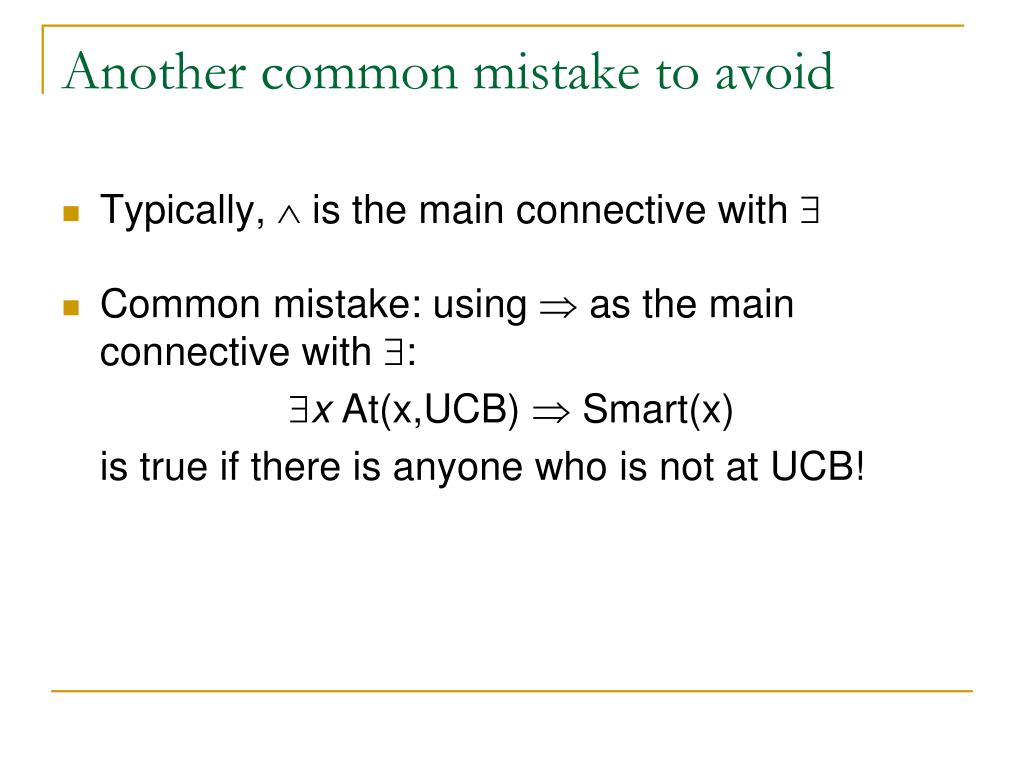 Another common mistake to avoid

Typically, $\wedge$ is the main connective with $\exists$

Common mistake: using $\Rightarrow$ as the main connective with $\exists$:

$\exists x$ At(x,UCB) $\Rightarrow$ Smart(x)

is true if there is anyone who is not at UCB!